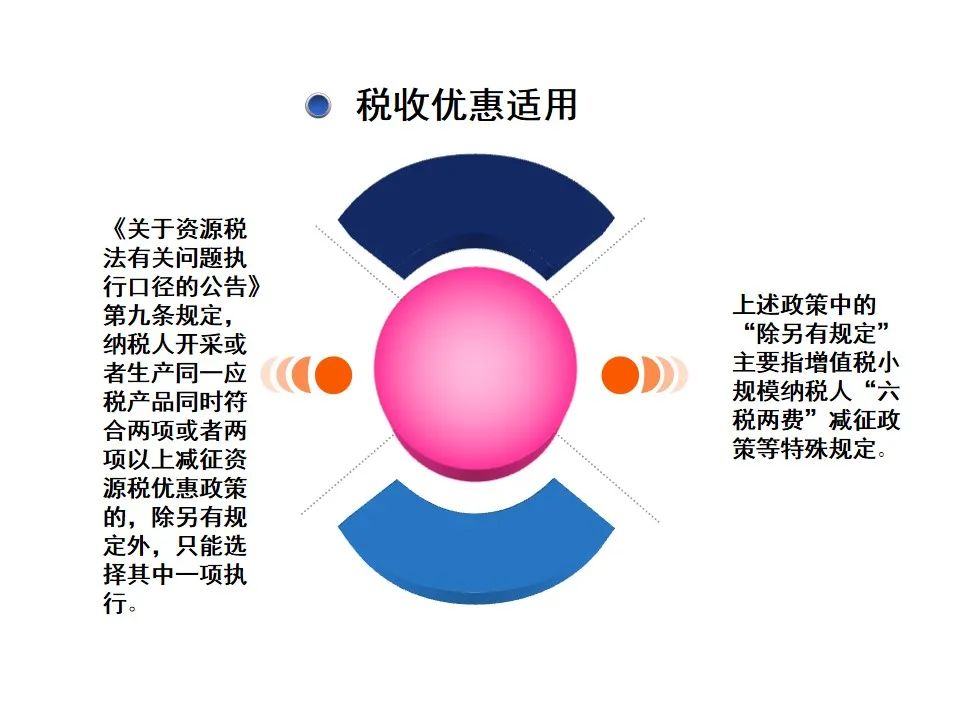 税收优惠适用

《关于资源税法有关问题执行口径的公告》第九条规定，纳税人开采或者生产同一应税产品同时符合两项或者两项以上减征资源税优惠政策的，除另有规定外，只能选择其中一项执行。

上述政策中的“除另有规定”主要指增值税小规模纳税人“六税两费”减征政策等特殊规定。